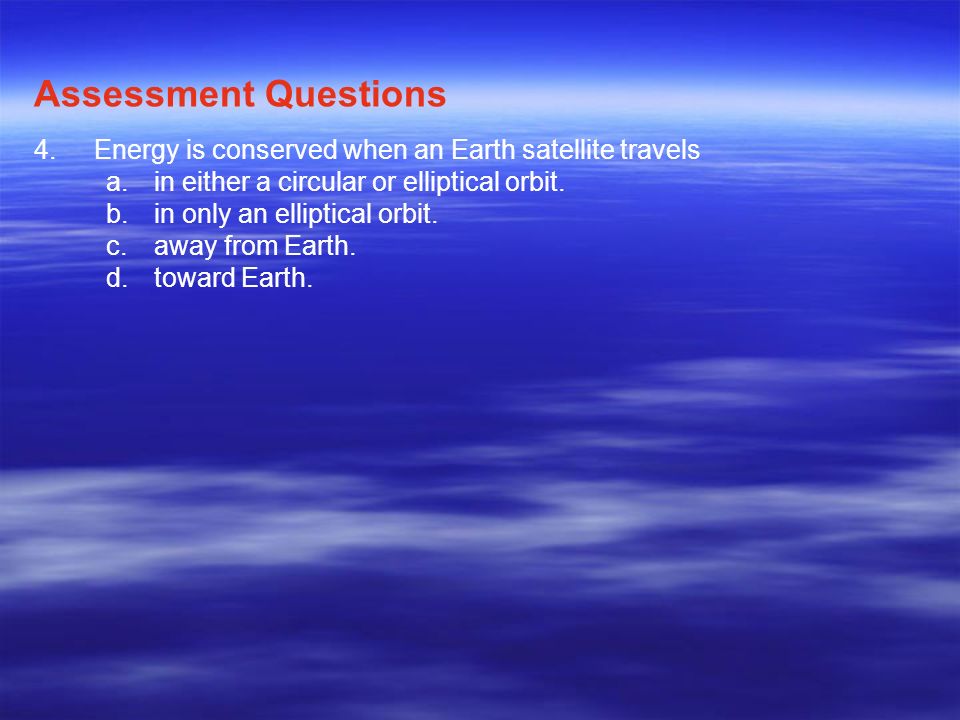 Assessment Questions

4. Energy is conserved when an Earth satellite travels
a. in either a circular or elliptical orbit.
b. in only an elliptical orbit.
c. away from Earth.
d. toward Earth.